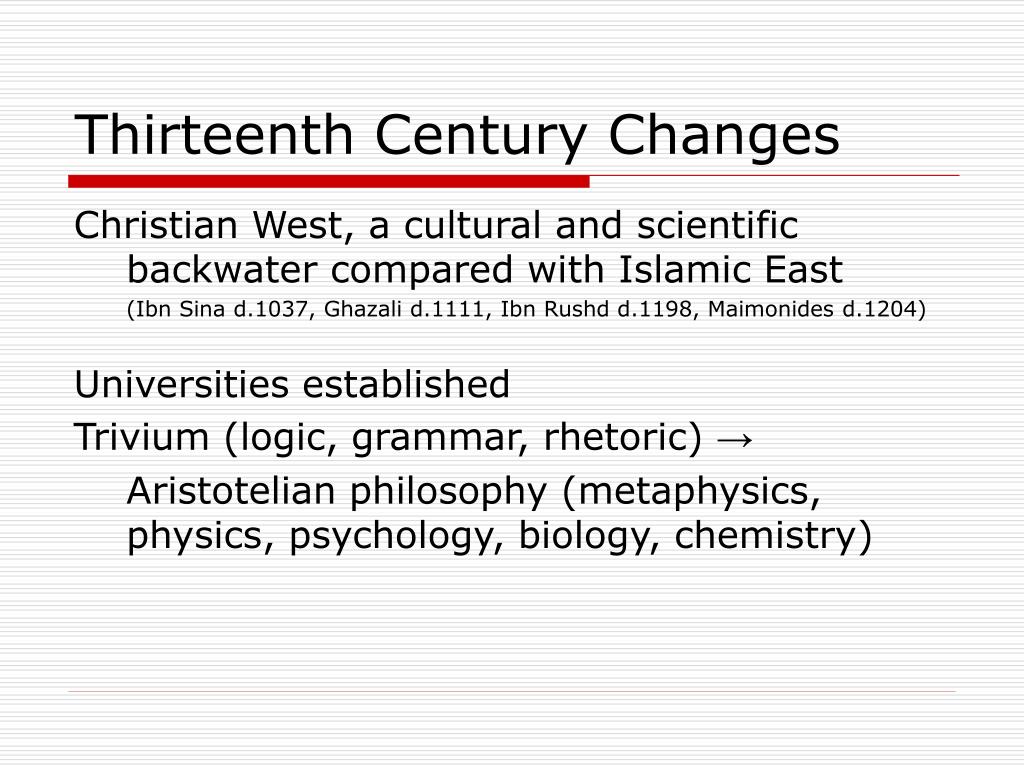 Thirteenth Century Changes

Christian West, a cultural and scientific backwater compared with Islamic East
(Ibn Sina d.1037, Ghazali d.1111, Ibn Rushd d.1198, Maimonides d.1204)

Universities established

Trivium (logic, grammar, rhetoric) →

Aristotelian philosophy (metaphysics, physics, psychology, biology, chemistry)